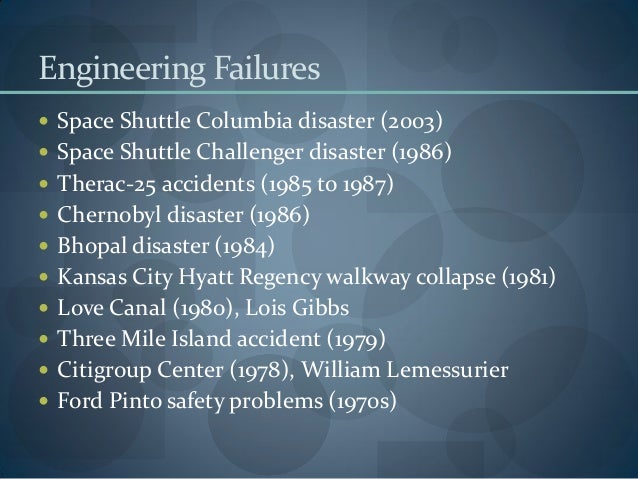 Engineering Failures

- Space Shuttle Columbia disaster (2003)
- Space Shuttle Challenger disaster (1986)
- Therac-25 accidents (1985 to 1987)
- Chernobyl disaster (1986)
- Bhopal disaster (1984)
- Kansas City Hyatt Regency walkway collapse (1981)
- Love Canal (1980), Lois Gibbs
- Three Mile Island accident (1979)
- Citigroup Center (1978), William Lemessurier
- Ford Pinto safety problems (1970s)